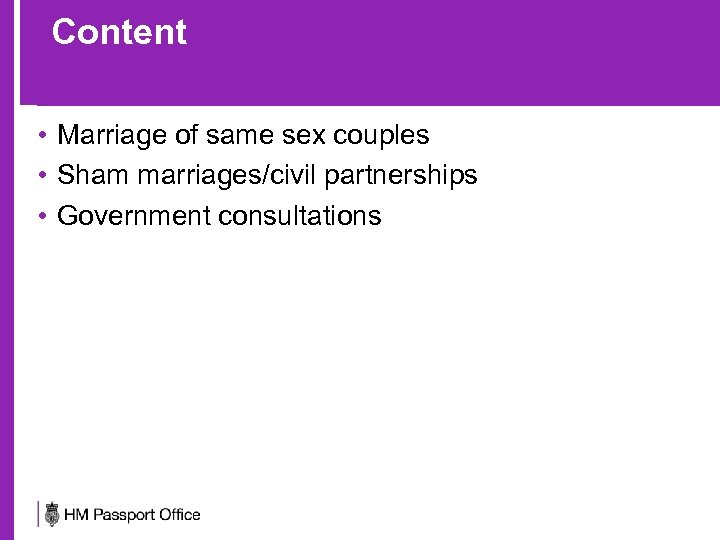 Content

• Marriage of same sex couples
• Sham marriages/civil partnerships
• Government consultations

HM Passport Office